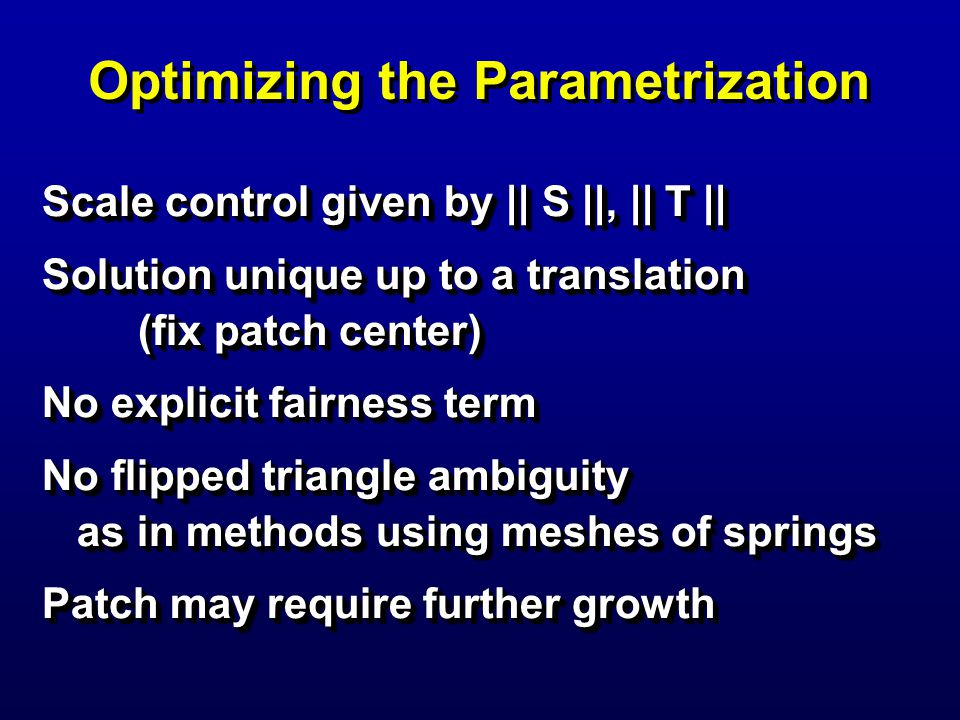 Optimizing the Parametrization

Scale control given by || S ||, || T ||

Solution unique up to a translation (fix patch center)

No explicit fairness term

No flipped triangle ambiguity as in methods using meshes of springs

Patch may require further growth